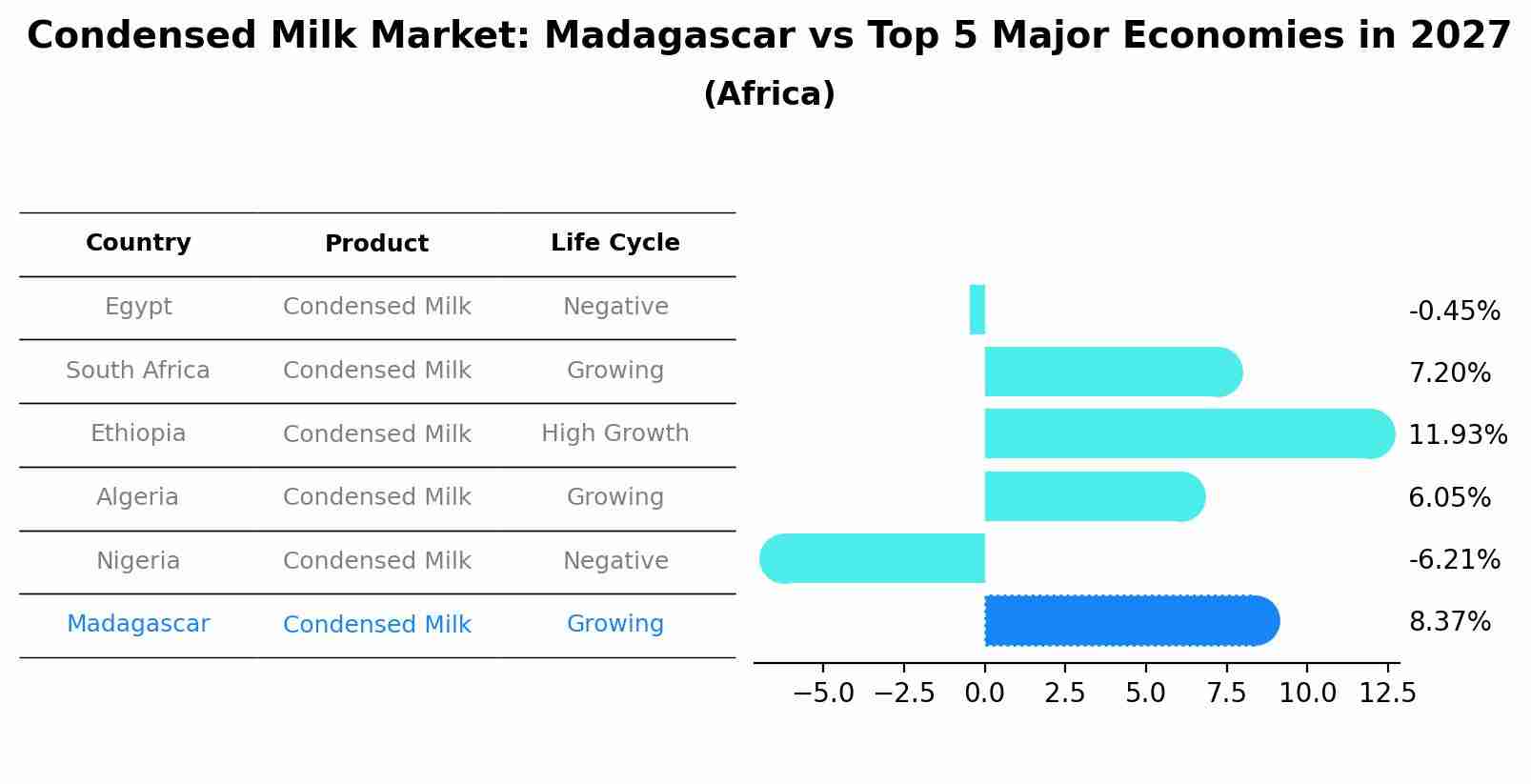 Condensed Milk Market: Madagascar vs Top 5 Major Economies in 2027
(Africa)

| Country | Product | Life Cycle |
|---|---|---|
| Egypt | Condensed Milk | Negative |
| South Africa | Condensed Milk | Growing |
| Ethiopia | Condensed Milk | High Growth |
| Algeria | Condensed Milk | Growing |
| Nigeria | Condensed Milk | Negative |
| Madagascar | Condensed Milk | Growing |

-0.45%
7.20%
11.93%
6.05%
-6.21%
8.37%

−5.0 −2.5 0.0 2.5 5.0 7.5 10.0 12.5